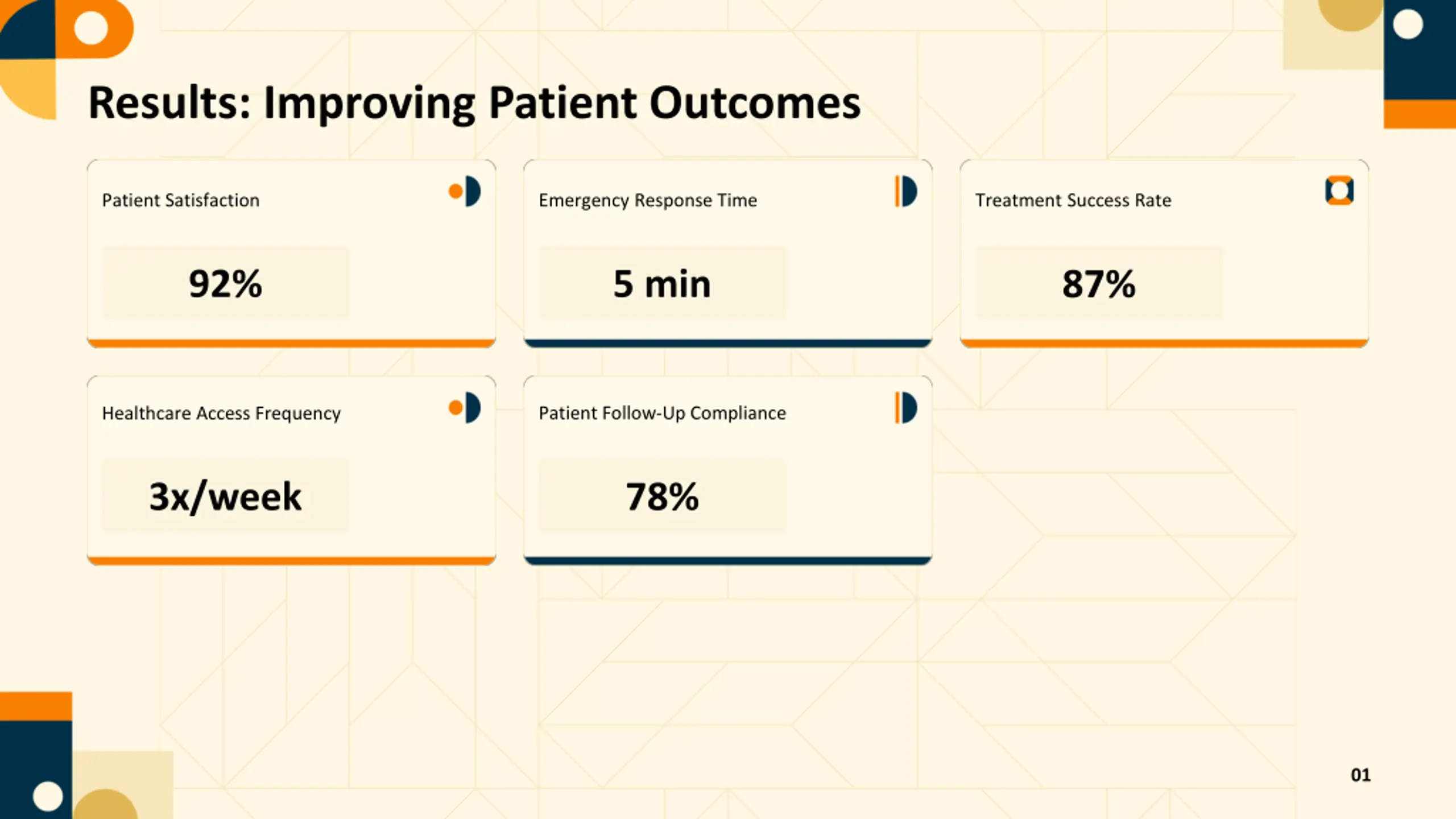 Results: Improving Patient Outcomes

Patient Satisfaction

92%

Emergency Response Time

5 min

Treatment Success Rate

87%

Healthcare Access Frequency

3x/week

Patient Follow-Up Compliance

78%

01